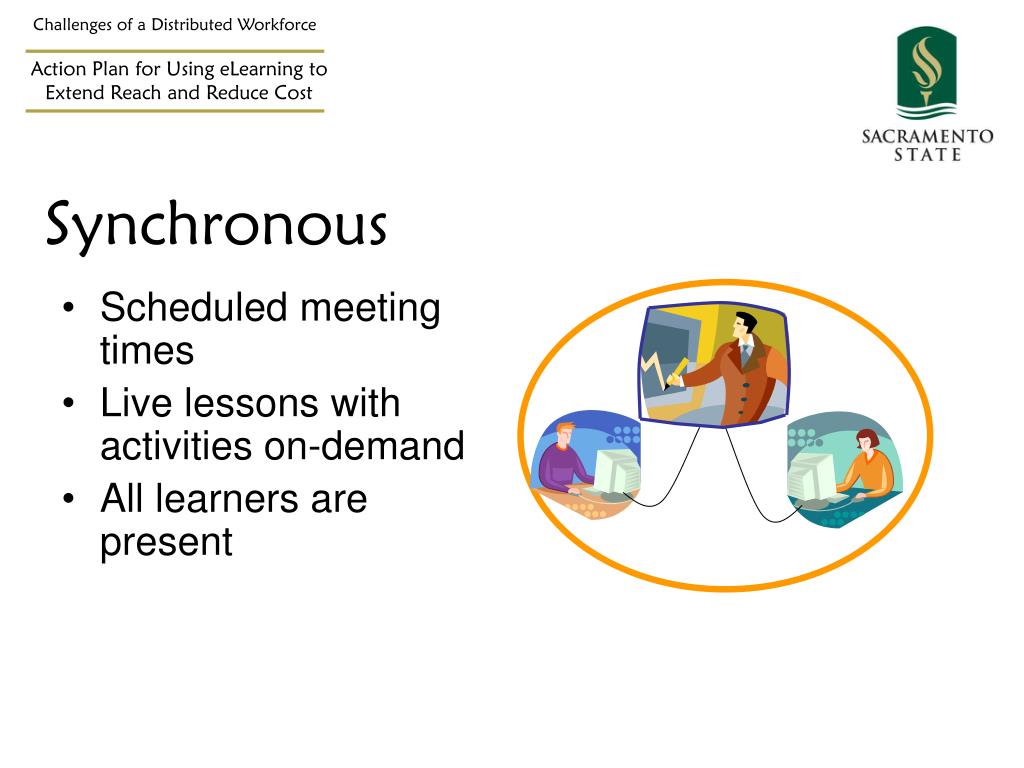 Challenges of a Distributed Workforce

Action Plan for Using eLearning to Extend Reach and Reduce Cost

SACRAMENTO STATE

Synchronous

• Scheduled meeting times
• Live lessons with activities on-demand
• All learners are present